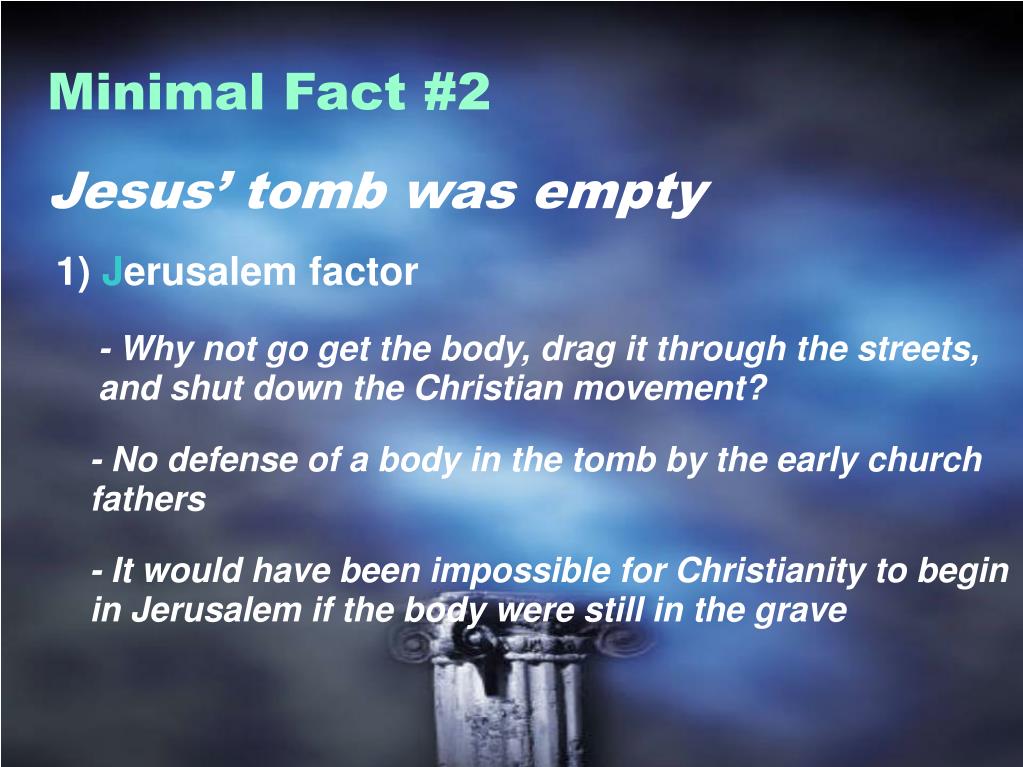 Minimal Fact #2

Jesus' tomb was empty

1) Jerusalem factor

- Why not go get the body, drag it through the streets, and shut down the Christian movement?

- No defense of a body in the tomb by the early church fathers

- It would have been impossible for Christianity to begin in Jerusalem if the body were still in the grave